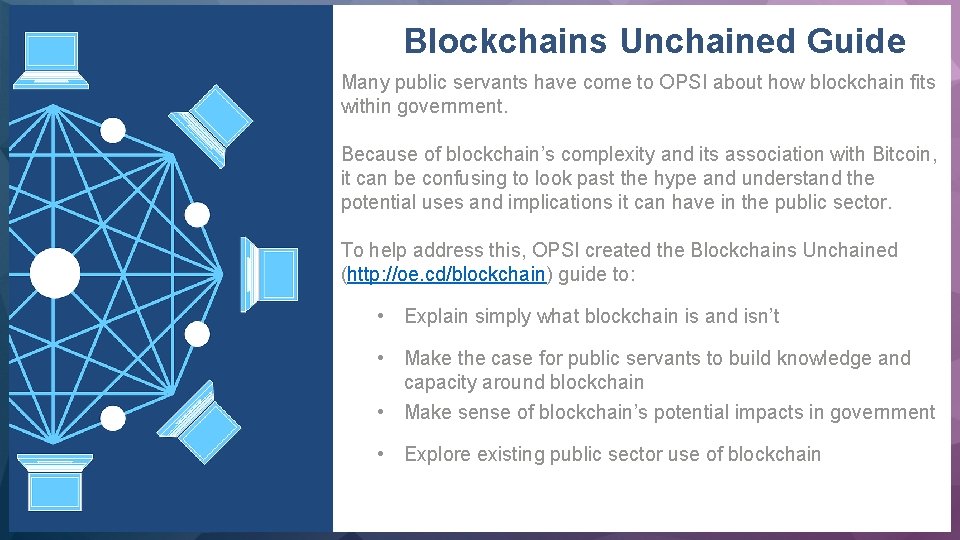 Blockchains Unchained Guide

Many public servants have come to OPSI about how blockchain fits within government.

Because of blockchain's complexity and its association with Bitcoin, it can be confusing to look past the hype and understand the potential uses and implications it can have in the public sector.

To help address this, OPSI created the Blockchains Unchained (http://oe.cd/blockchain) guide to:

• Explain simply what blockchain is and isn't

• Make the case for public servants to build knowledge and capacity around blockchain

• Make sense of blockchain's potential impacts in government

• Explore existing public sector use of blockchain